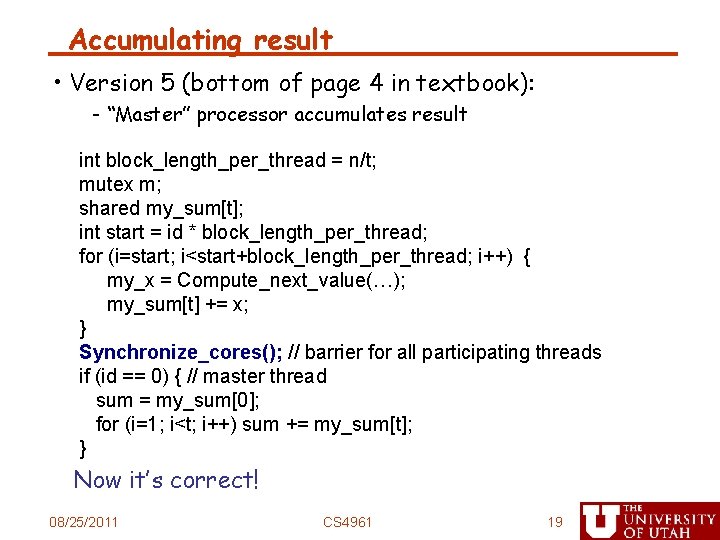 Accumulating result

• Version 5 (bottom of page 4 in textbook):
  - "Master" processor accumulates result

int block_length_per_thread = n/t;
mutex m;
shared my_sum[t];
int start = id * block_length_per_thread;
for (i=start; i<start+block_length_per_thread; i++) {
    my_x = Compute_next_value(…);
    my_sum[t] += x;
}
Synchronize_cores(); // barrier for all participating threads
if (id == 0) { // master thread
  sum = my_sum[0];
  for (i=1; i<t; i++) sum += my_sum[t];
}

Now it's correct!

08/25/2011 CS4961 19

THE UNIVERSITY OF UTAH